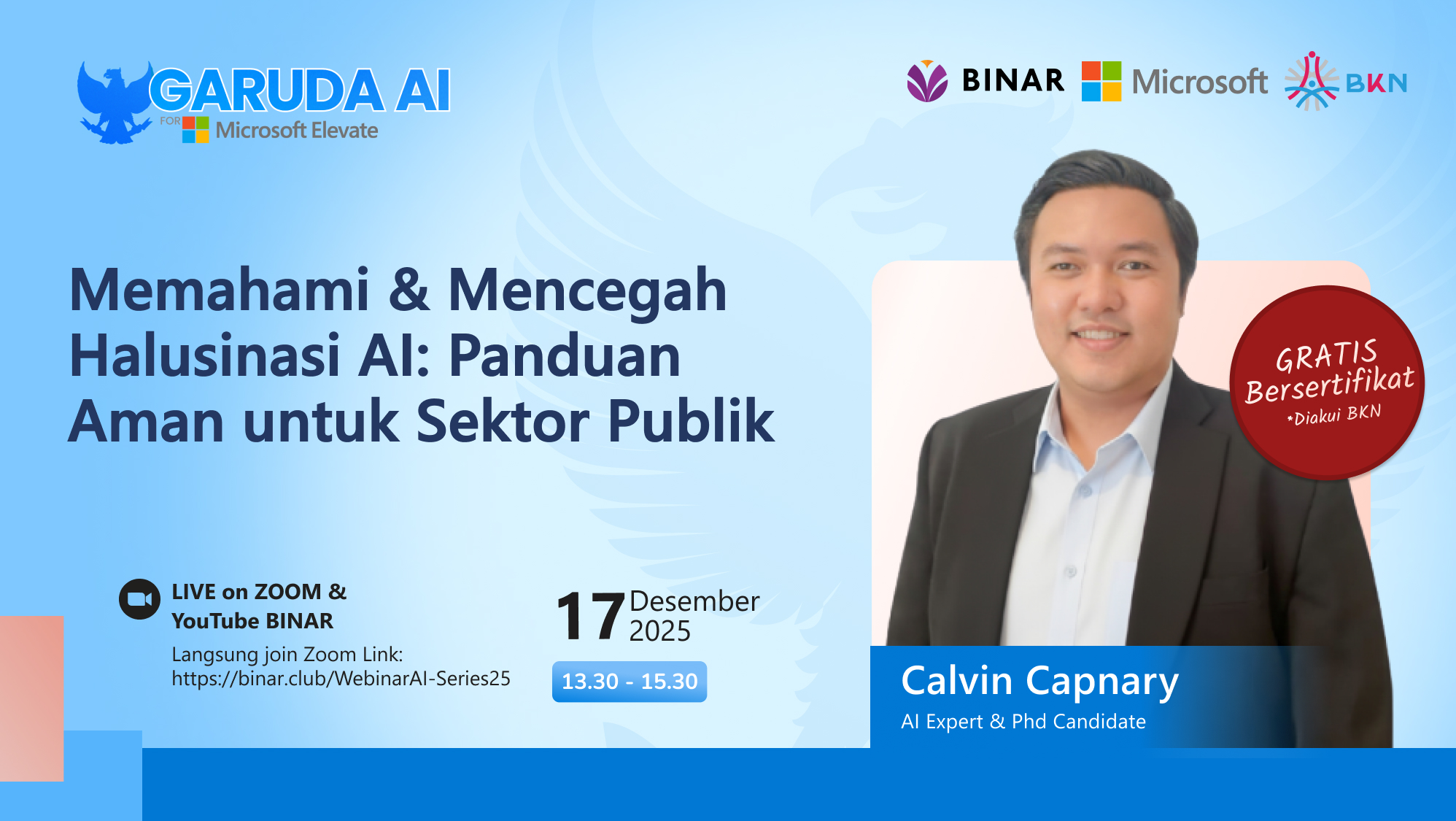 GARUDA AI
FOR Microsoft Elevate

BINAR Microsoft BKN

Memahami & Mencegah Halusinasi AI: Panduan Aman untuk Sektor Publik

GRATIS Bersertifikat
*Diakui BKN

LIVE on ZOOM & YouTube BINAR
Langsung join Zoom Link:
https://binar.club/WebinarAI-Series25

17 Desember 2025
13.30 - 15.30

Calvin Capnary
AI Expert & Phd Candidate